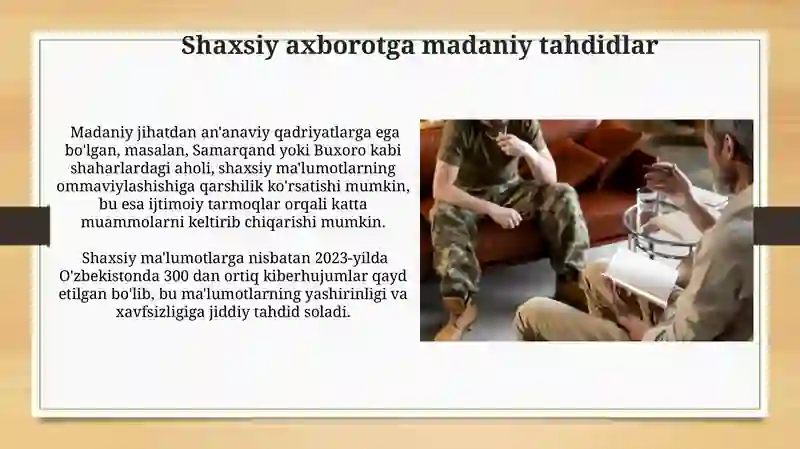 Shaxsiy axborotga madaniy tahdidlar

Madaniy jihatdan an'anaviy qadriyatlarga ega bo'lgan, masalan, Samarqand yoki Buxoro kabi shaharlardagi aholi, shaxsiy ma'lumotlarning ommaviylashishiga qarshilik ko'rsatishi mumkin, bu esa ijtimoiy tarmoqlar orqali katta muammolarni keltirib chiqarishi mumkin.

Shaxsiy ma'lumotlarga nisbatan 2023-yilda O'zbekistonda 300 dan ortiq kiberhujumlar qayd etilgan bo'lib, bu ma'lumotlarning yashirinligi va xavfsizligiga jiddiy tahdid soladi.